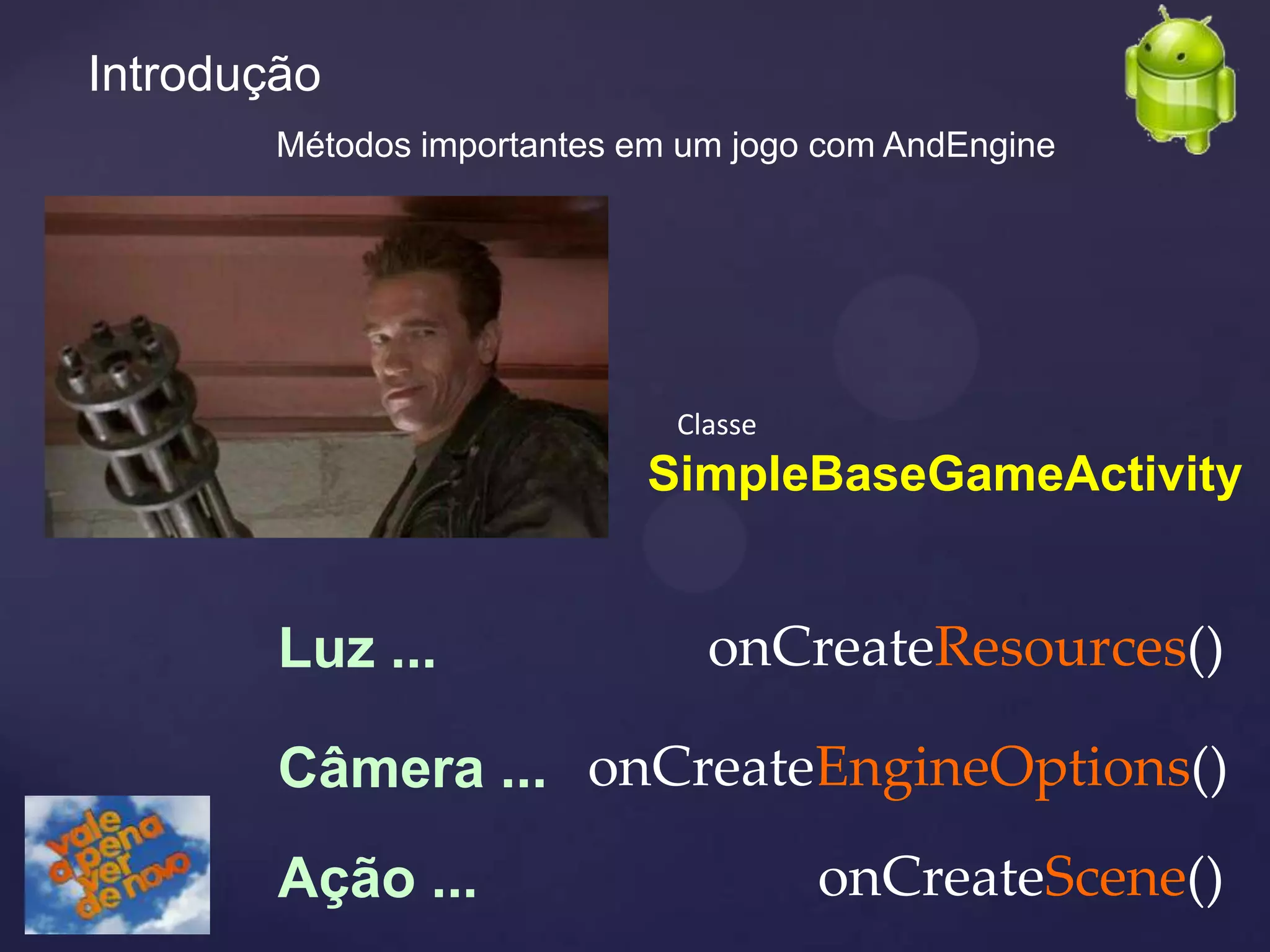 Introdução

Métodos importantes em um jogo com AndEngine

Classe
SimpleBaseGameActivity

Luz ... onCreateResources()

Câmera ... onCreateEngineOptions()

Ação ... onCreateScene()

vale a pena ver de novo